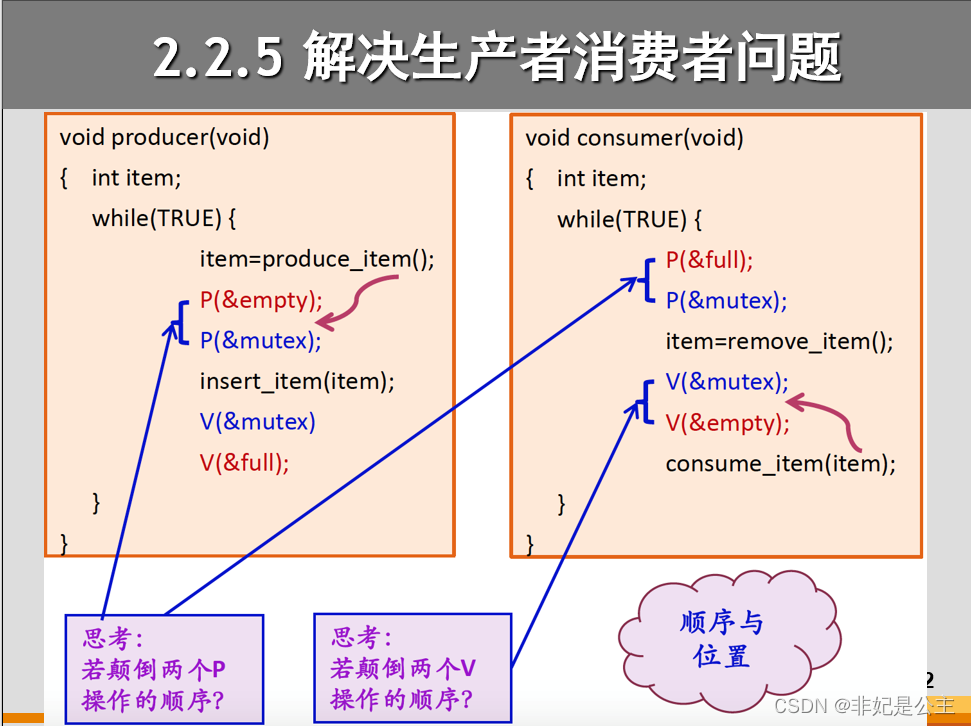 2.2.5 解决生产者消费者问题

void producer(void)
{ int item;
while(TRUE) {
item=produce_item();
P(&empty);
P(&mutex);
insert_item(item);
V(&mutex)
V(&full);
}
}

void consumer(void)
{ int item;
while(TRUE) {
P(&full);
P(&mutex);
item=remove_item();
V(&mutex);
V(&empty);
consume_item(item);
}
}

思考:
若颠倒两个P操作的顺序?

思考:
若颠倒两个V操作的顺序?

顺序与位置

2

CSDN @非妃是公主